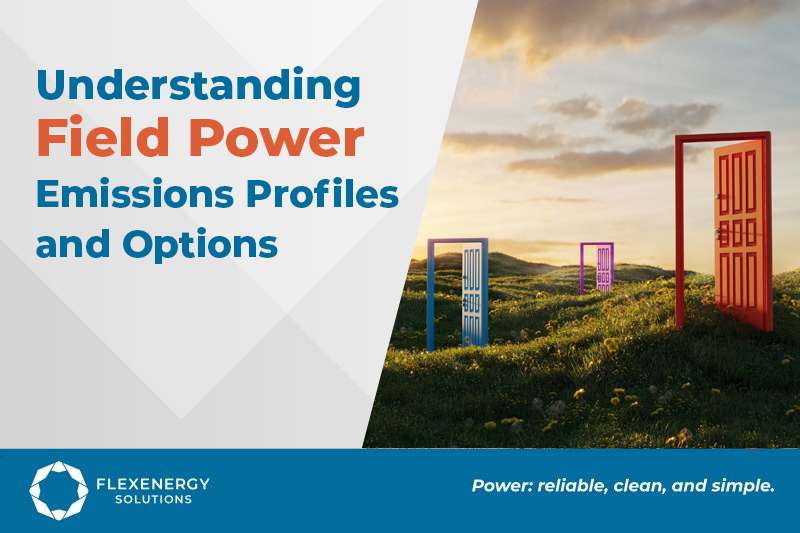 Understanding Field Power Emissions Profiles and Options

FLEXENERGY SOLUTIONS

Power: reliable, clean, and simple.